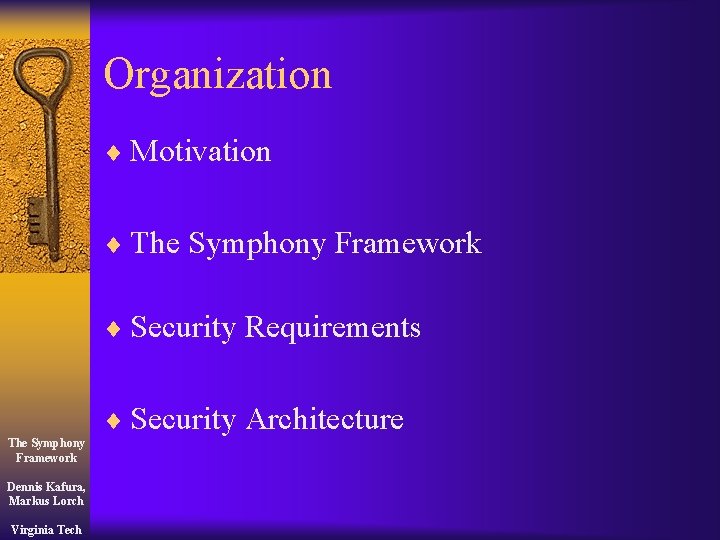 Organization

♦ Motivation

♦ The Symphony Framework

♦ Security Requirements

♦ Security Architecture

The Symphony Framework

Dennis Kafura, Markus Lorch

Virginia Tech